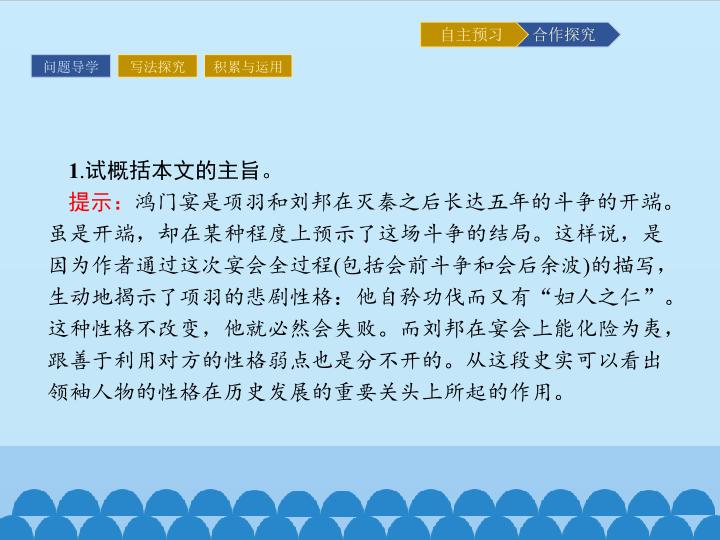 自主预习 合作探究

问题导学 写法探究 积累与运用

1.试概括本文的主旨。

提示：鸿门宴是项羽和刘邦在灭秦之后长达五年的斗争的开端。虽是开端，却在某种程度上预示了这场斗争的结局。这样说，是因为作者通过这次宴会全过程(包括会前斗争和会后余波)的描写，生动地揭示了项羽的悲剧性格：他自矜功伐而又有“妇人之仁”。这种性格不改变，他就必然会失败。而刘邦在宴会上能化险为夷，跟善于利用对方的性格弱点也是分不开的。从这段史实可以看出领袖人物的性格在历史发展的重要关头上所起的作用。